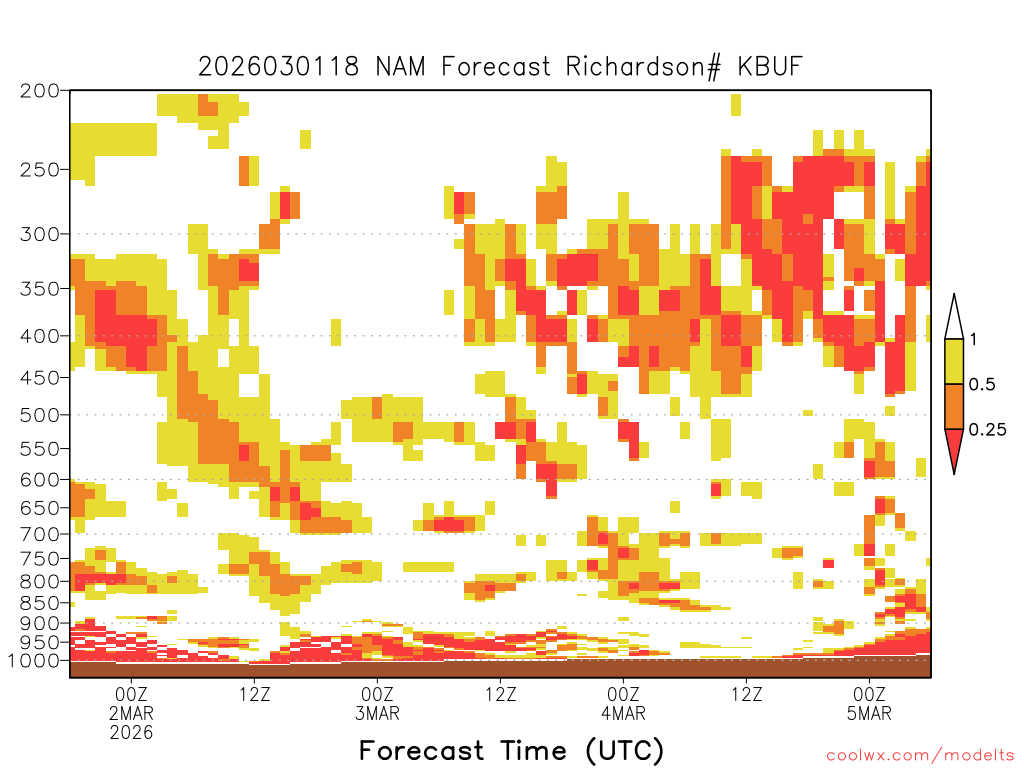 2026030118 NAM Forecast Richardson# KBUF

200
250
300
350
400
450
500
550
600
650
700
750
800
850
900
950
1000

1
0.5
0.25

00Z
2MAR
2026
12Z
00Z
3MAR
12Z
00Z
4MAR
12Z
00Z
5MAR

Forecast Time (UTC)

coolwx.com/modelts